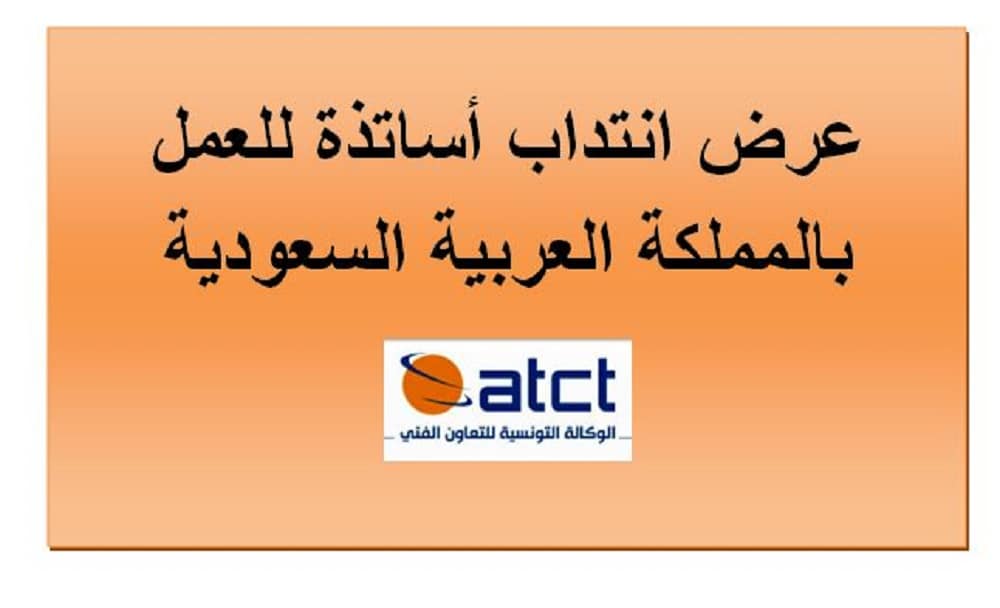 عرض انتداب أساتذة للعمل بالمملكة العربية السعودية

atct
الوكالة التونسية للتعاون الفني